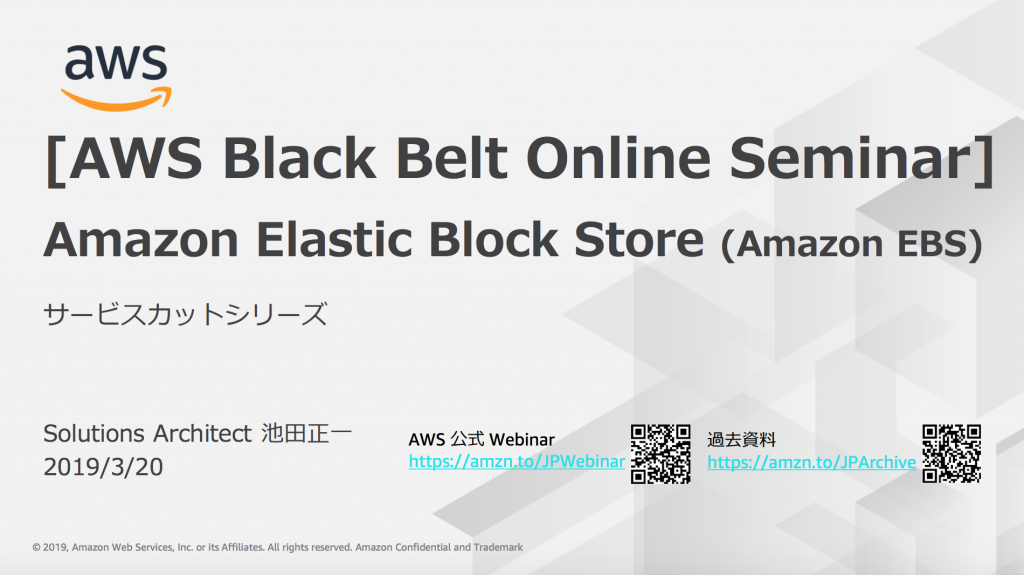 aws

[AWS Black Belt Online Seminar]

Amazon Elastic Block Store (Amazon EBS)

サービスカットシリーズ

Solutions Architect 池田正一
2019/3/20

AWS 公式 Webinar
https://amzn.to/JPWebinar

過去資料
https://amzn.to/JPArchive

© 2019, Amazon Web Services, Inc. or its Affiliates. All rights reserved. Amazon Confidential and Trademark